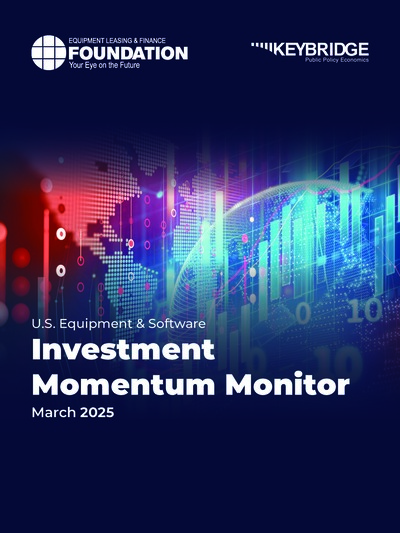 EQUIPMENT LEASING & FINANCE
FOUNDATION
Your Eye on the Future

KEYBRIDGE
Public Policy Economics

U.S. Equipment & Software
Investment Momentum Monitor
March 2025